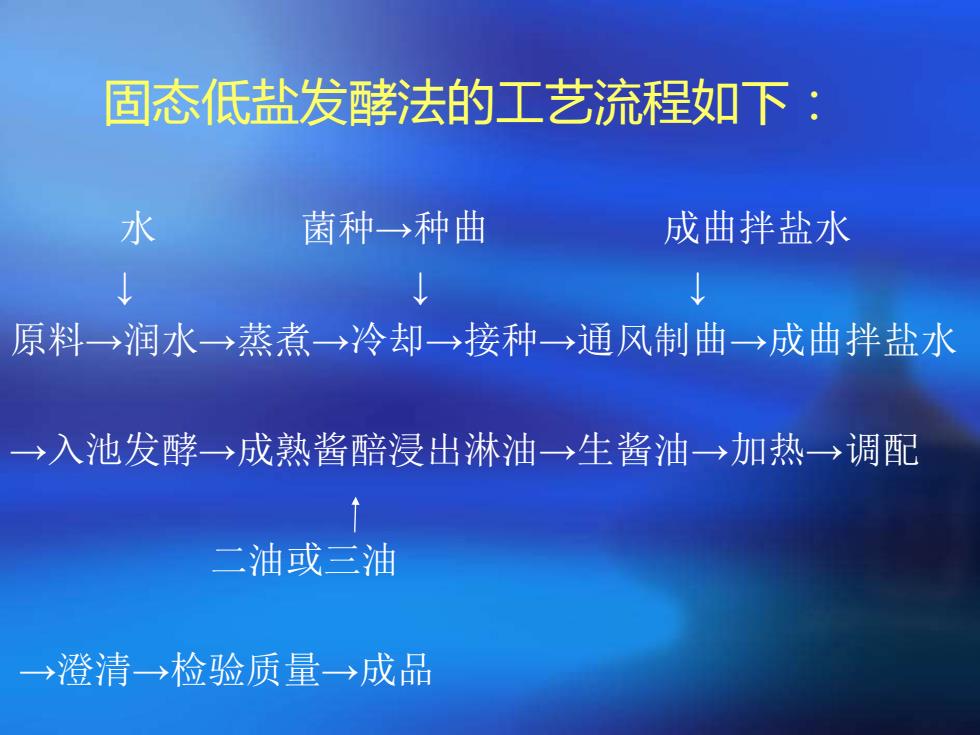 固态低盐发酵法的工艺流程如下：

水　　　菌种→种曲　　　成曲拌盐水
↓　　　　　↓　　　　　↓
原料→润水→蒸煮→冷却→接种→通风制曲→成曲拌盐水

→入池发酵→成熟酱醅浸出淋油→生酱油→加热→调配
↑
二油或三油

→澄清→检验质量→成品